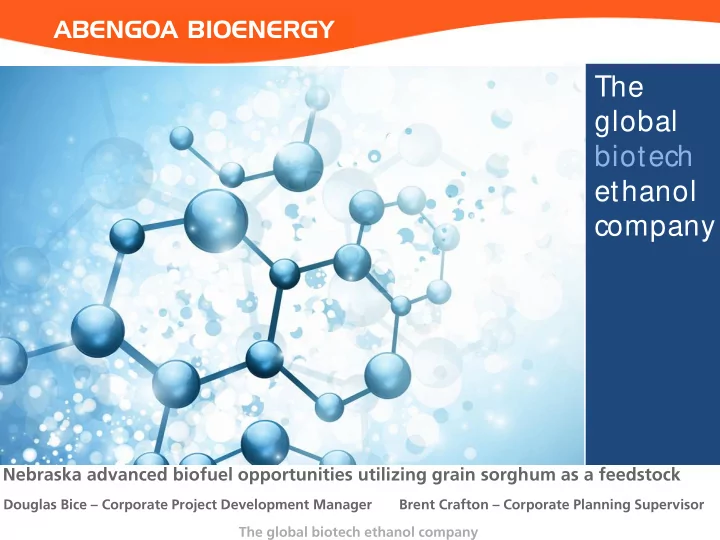 ABENGOA BIOENERGY

The global biotech ethanol company

Nebraska advanced biofuel opportunities utilizing grain sorghum as a feedstock

Douglas Bice – Corporate Project Development Manager

Brent Crafton – Corporate Planning Supervisor

The global biotech ethanol company